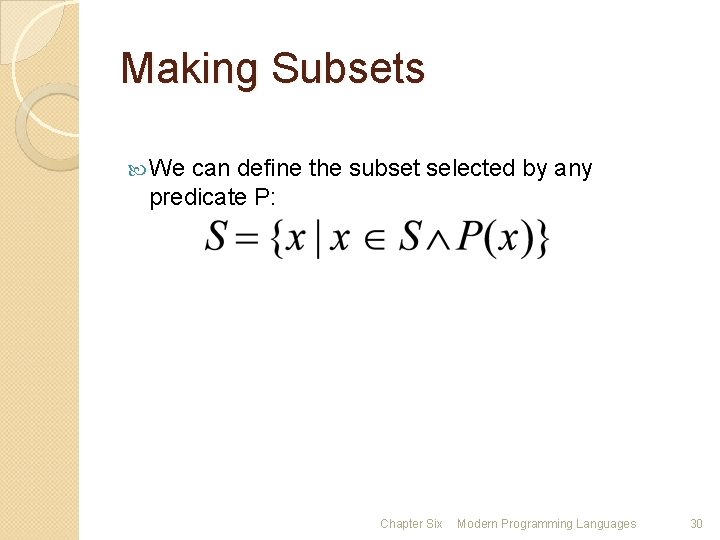 Making Subsets

We can define the subset selected by any predicate P:

$S = \{x \mid x \in S \wedge P(x)\}$

Chapter Six Modern Programming Languages 30